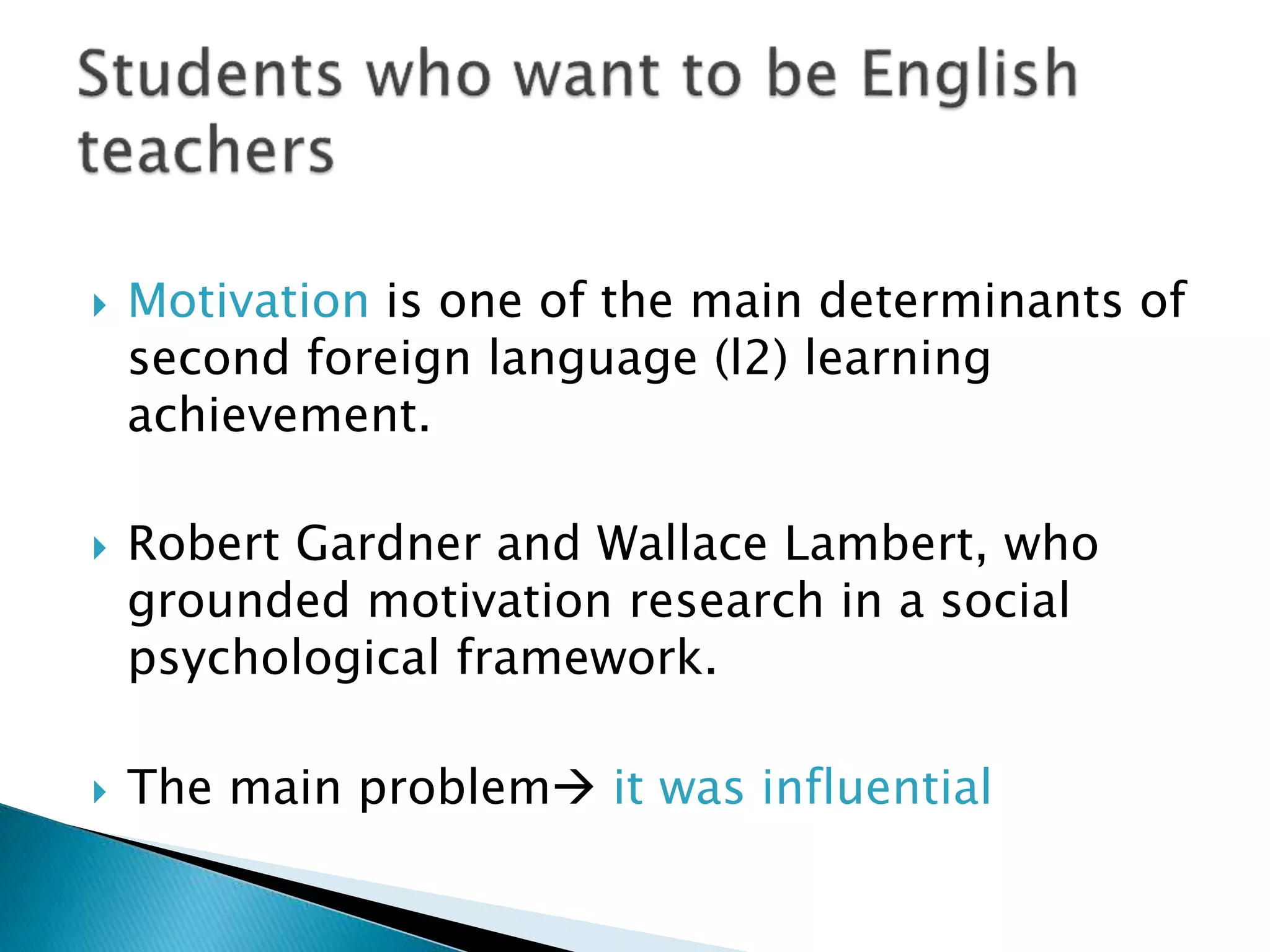 Students who want to be English teachers

Motivation is one of the main determinants of second foreign language (l2) learning achievement.

Robert Gardner and Wallace Lambert, who grounded motivation research in a social psychological framework.

The main problem→ it was influential